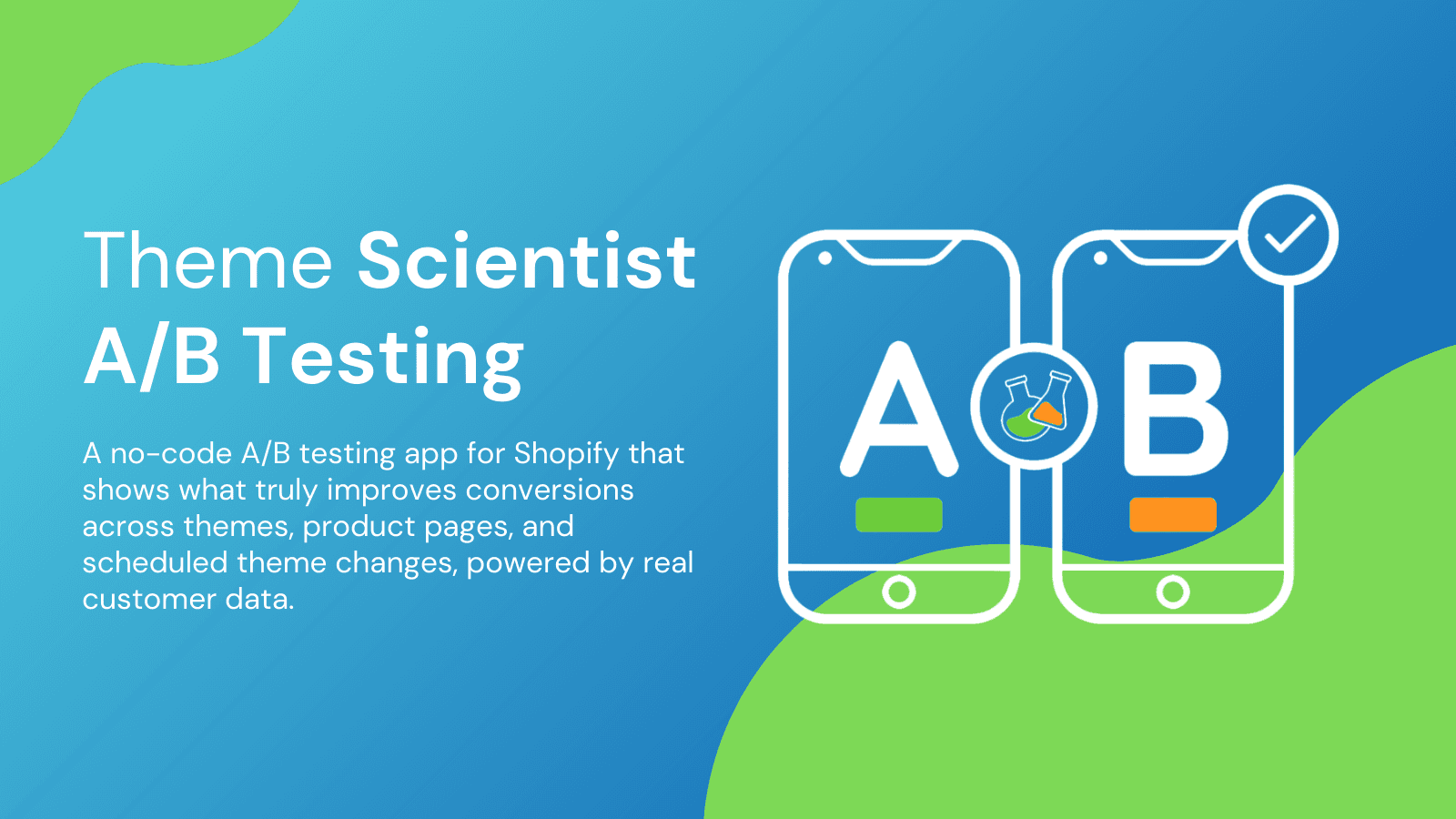 Theme Scientist
A/B Testing

A no-code A/B testing app for Shopify that shows what truly improves conversions across themes, product pages, and scheduled theme changes, powered by real customer data.

A

B